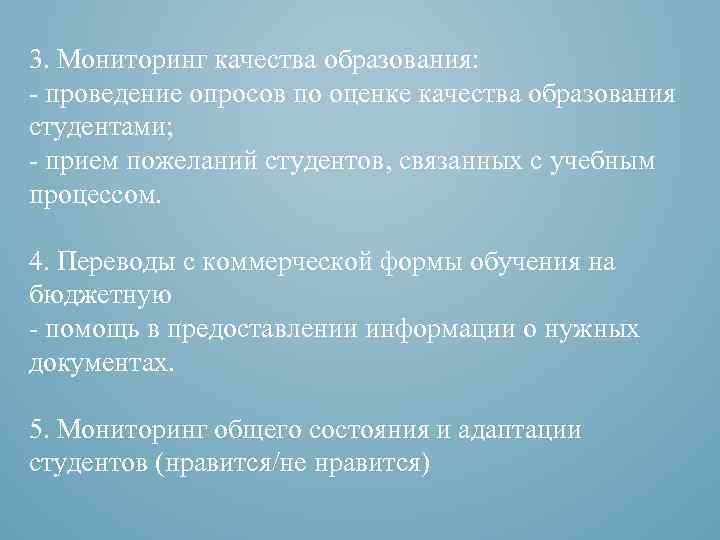 3. Мониторинг качества образования:
- проведение опросов по оценке качества образования студентами;
- прием пожеланий студентов, связанных с учебным процессом.

4. Переводы с коммерческой формы обучения на бюджетную
- помощь в предоставлении информации о нужных документах.

5. Мониторинг общего состояния и адаптации студентов (нравится/не нравится)